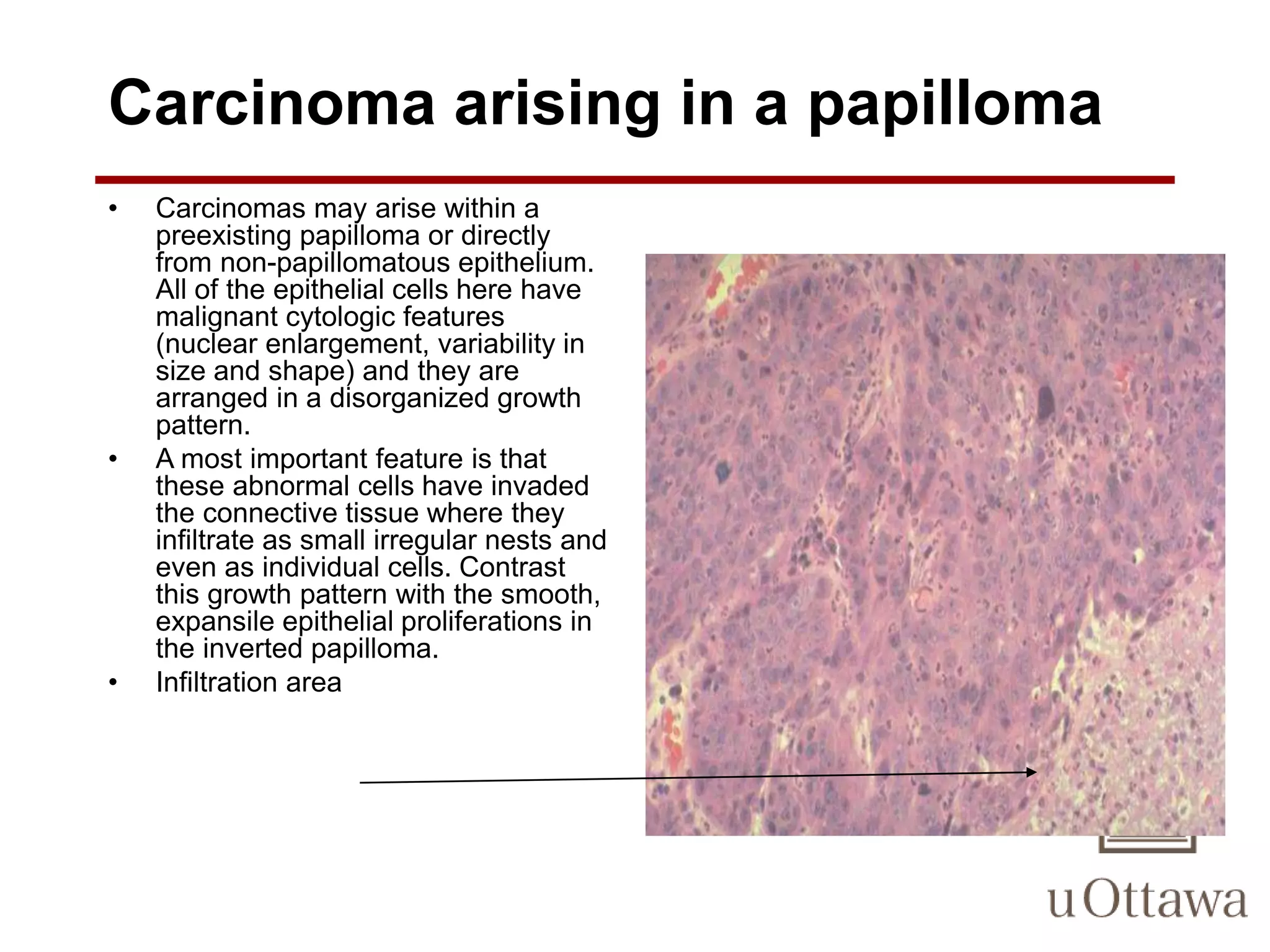 Carcinoma arising in a papilloma

• Carcinomas may arise within a preexisting papilloma or directly from non-papillomatous epithelium. All of the epithelial cells here have malignant cytologic features (nuclear enlargement, variability in size and shape) and they are arranged in a disorganized growth pattern.
• A most important feature is that these abnormal cells have invaded the connective tissue where they infiltrate as small irregular nests and even as individual cells. Contrast this growth pattern with the smooth, expansile epithelial proliferations in the inverted papilloma.
• Infiltration area

uOttawa